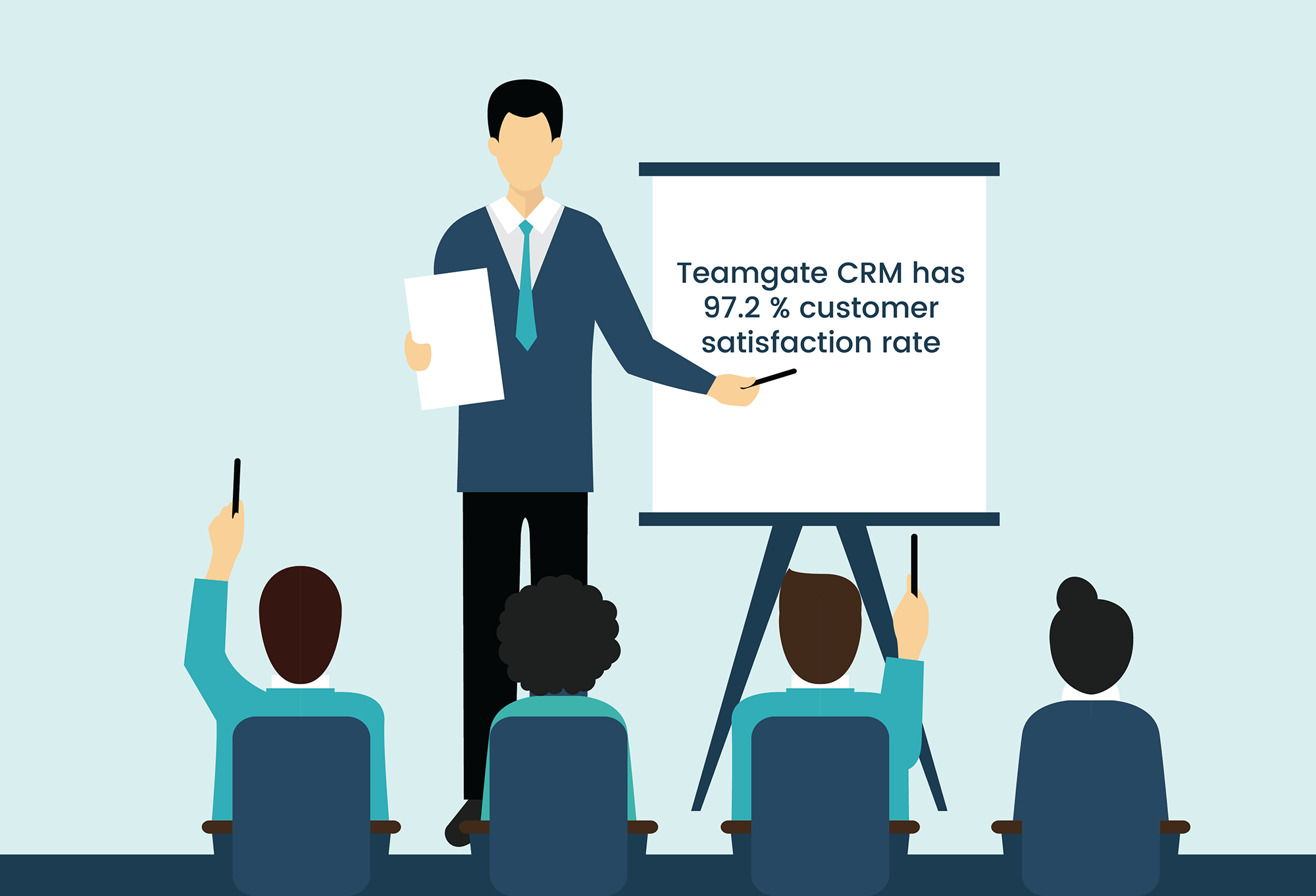 Teamgate CRM has 97.2 % customer satisfaction rate